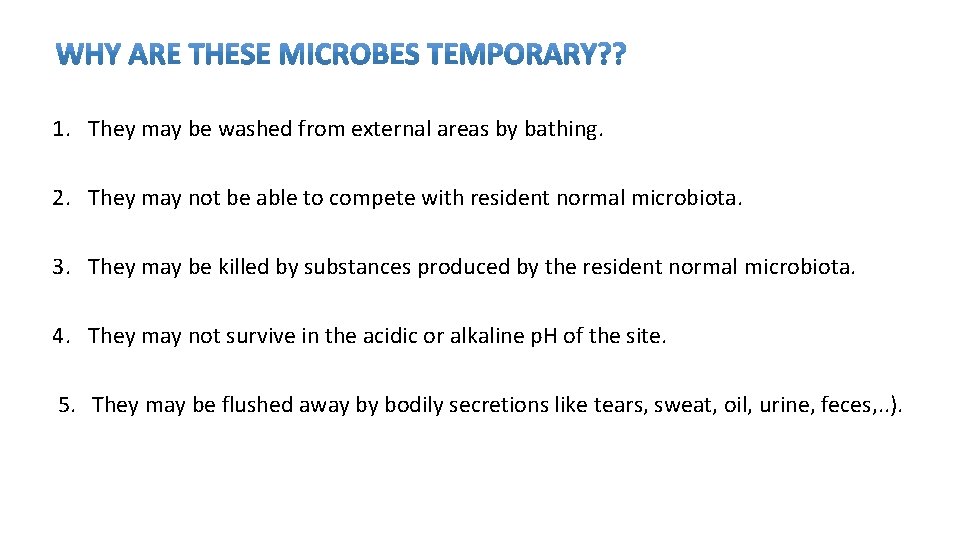 WHY ARE THESE MICROBES TEMPORARY??

1. They may be washed from external areas by bathing.

2. They may not be able to compete with resident normal microbiota.

3. They may be killed by substances produced by the resident normal microbiota.

4. They may not survive in the acidic or alkaline pH of the site.

5. They may be flushed away by bodily secretions like tears, sweat, oil, urine, feces,..).